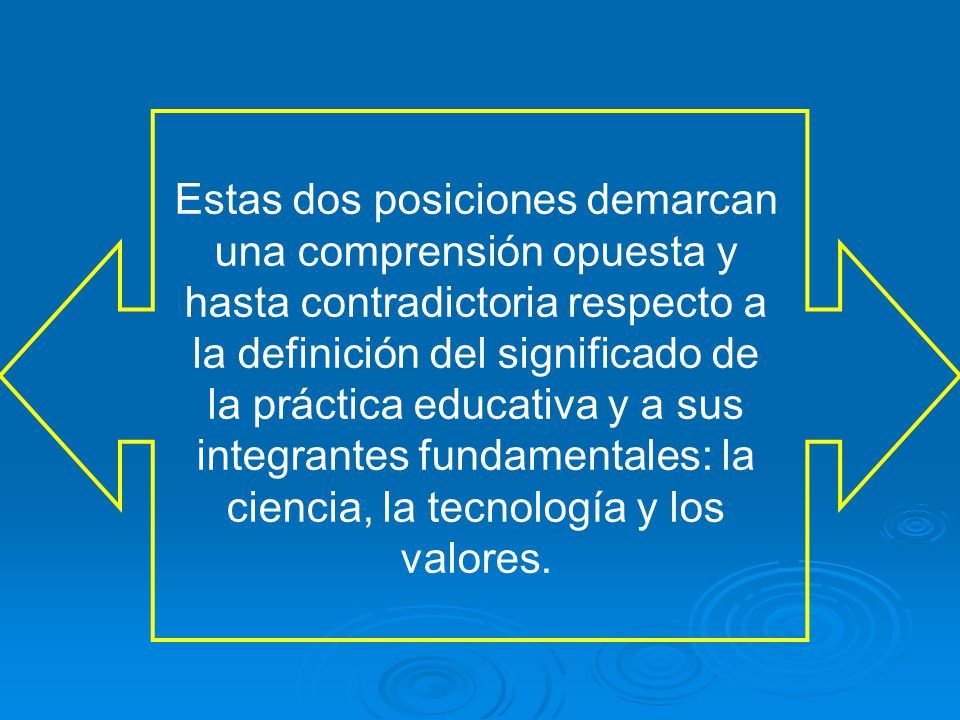 Estas dos posiciones demarcan una comprensión opuesta y hasta contradictoria respecto a la definición del significado de la práctica educativa y a sus integrantes fundamentales: la ciencia, la tecnología y los valores.